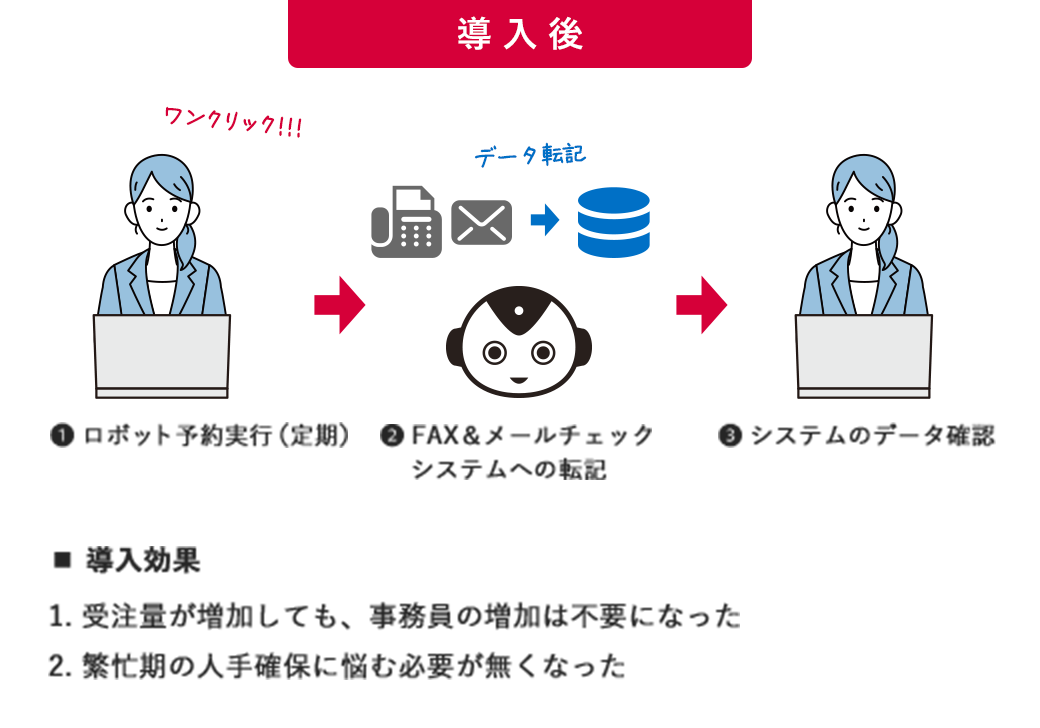 導入後

ワンクリック!!!

データ転記

❶ ロボット予約実行（定期）

❷ FAX＆メールチェック システムへの転記

❸ システムのデータ確認

■ 導入効果

1. 受注量が増加しても、事務員の増加は不要になった

2. 繁忙期の人手確保に悩む必要が無くなった